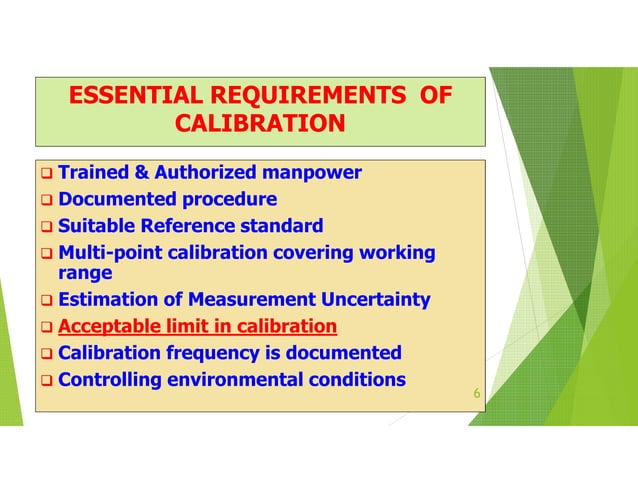 ESSENTIAL REQUIREMENTS OF CALIBRATION

❑ Trained & Authorized manpower
❑ Documented procedure
❑ Suitable Reference standard
❑ Multi-point calibration covering working range
❑ Estimation of Measurement Uncertainty
❑ Acceptable limit in calibration
❑ Calibration frequency is documented
❑ Controlling environmental conditions

6